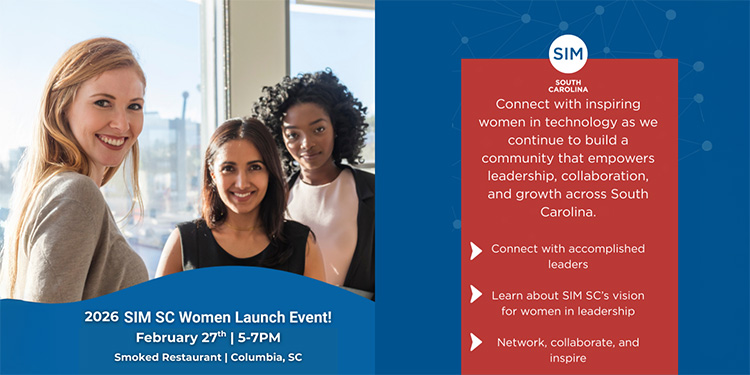 2026 SIM SC Women Launch Event!
February 27$^{th}$ | 5-7PM
Smoked Restaurant | Columbia, SC

SIM
SOUTH CAROLINA

Connect with inspiring women in technology as we continue to build a community that empowers leadership, collaboration, and growth across South Carolina.

Connect with accomplished leaders

Learn about SIM SC's vision for women in leadership

Network, collaborate, and inspire